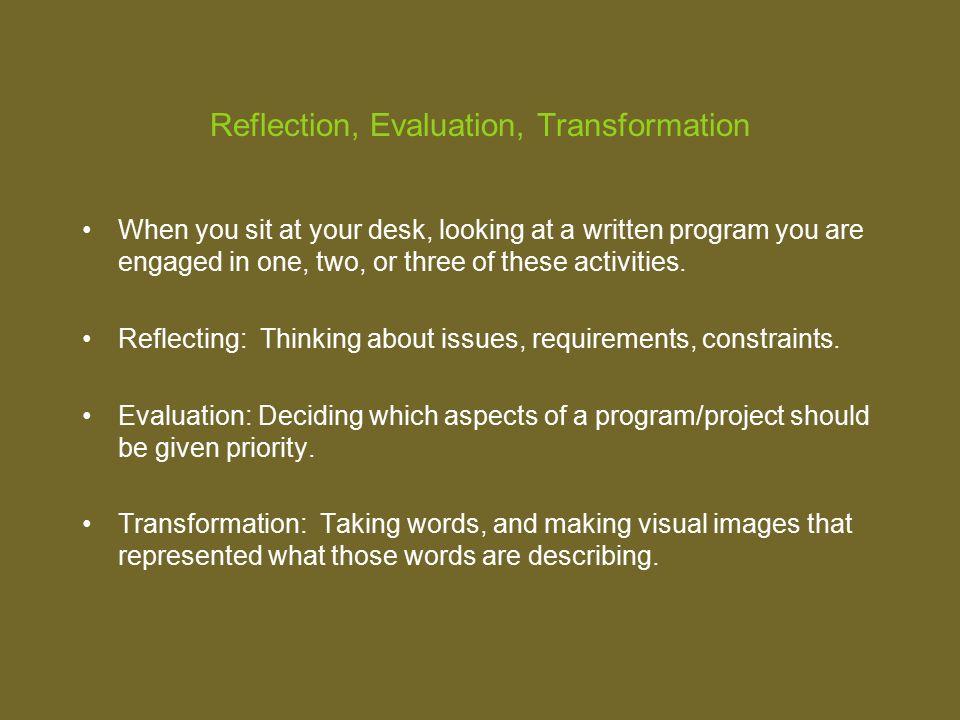 Reflection, Evaluation, Transformation

• When you sit at your desk, looking at a written program you are engaged in one, two, or three of these activities.

• Reflecting: Thinking about issues, requirements, constraints.

• Evaluation: Deciding which aspects of a program/project should be given priority.

• Transformation: Taking words, and making visual images that represented what those words are describing.